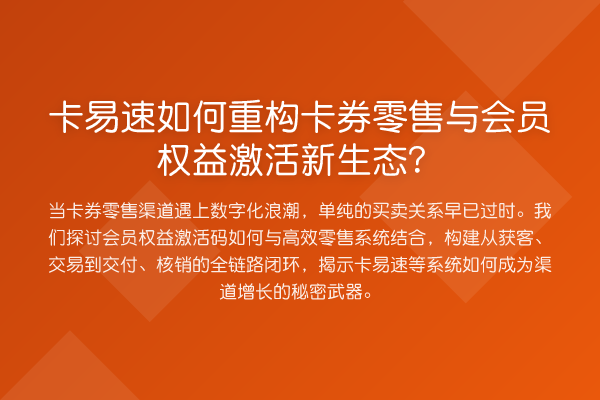 卡易速如何重构卡券零售与会员权益激活新生态?

当卡券零售渠道遇上数字化浪潮，单纯的买卖关系早已过时。我们探讨会员权益激活码如何与高效零售系统结合，构建从获客、交易到交付、核销的全链路闭环，揭示卡易速等系统如何成为渠道增长的秘密武器。